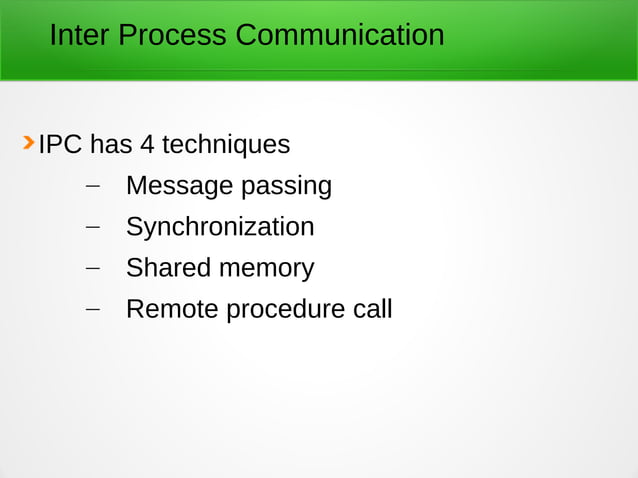 Inter Process Communication

IPC has 4 techniques
– Message passing
– Synchronization
– Shared memory
– Remote procedure call